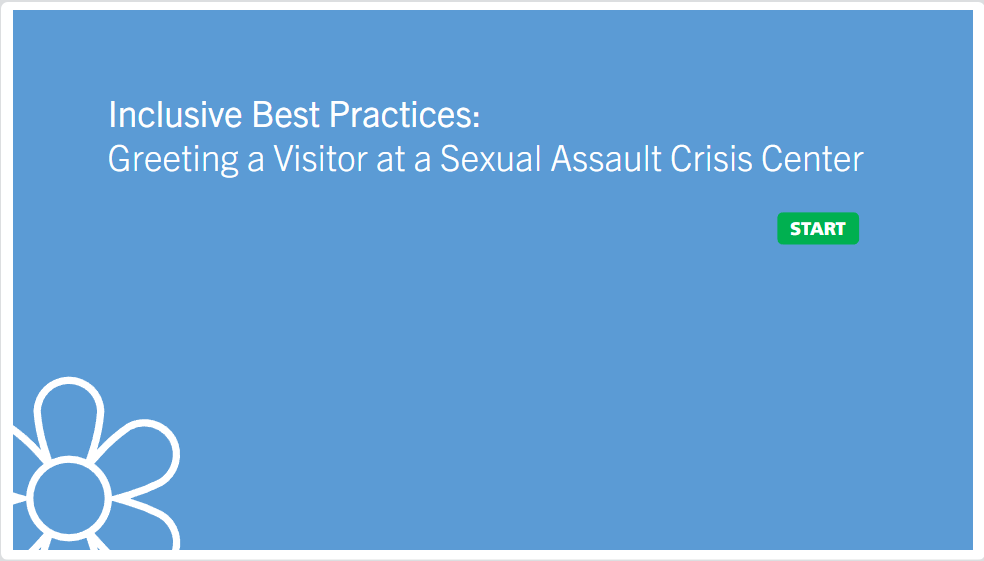 Inclusive Best Practices:
Greeting a Visitor at a Sexual Assault Crisis Center

START